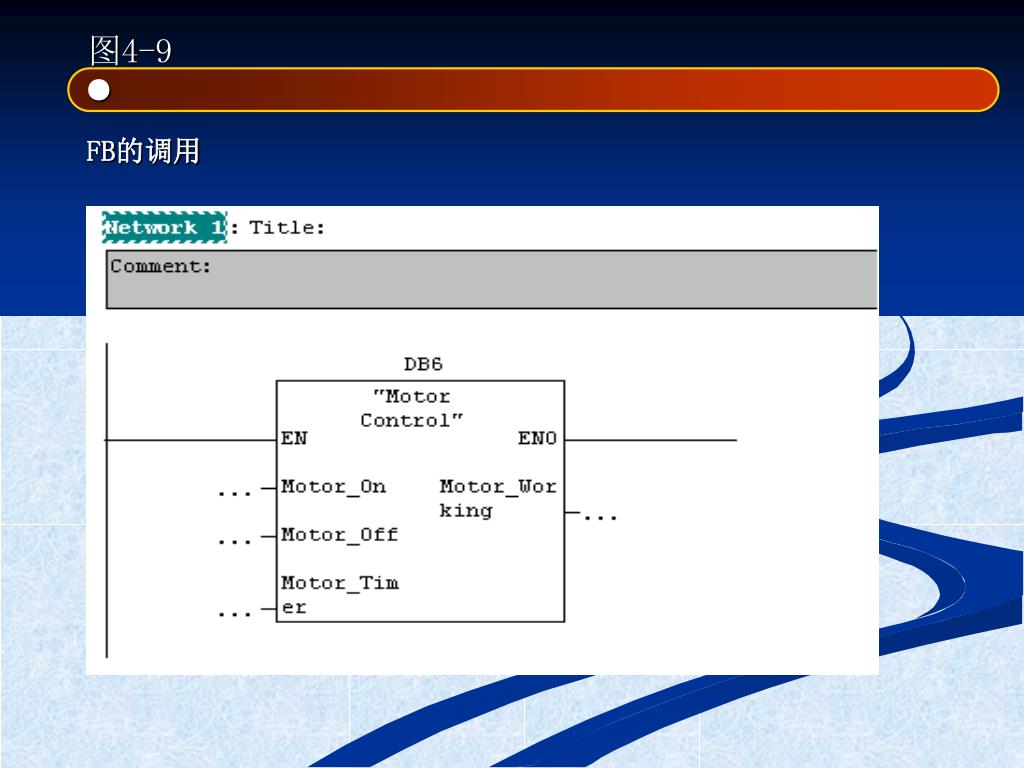 图4-9

FB的调用

Network 1: Title:

Comment:

DB6

"Motor Control"

EN

ENO

... Motor_On

Motor_Working ...

... Motor_Off

... Motor_Timer